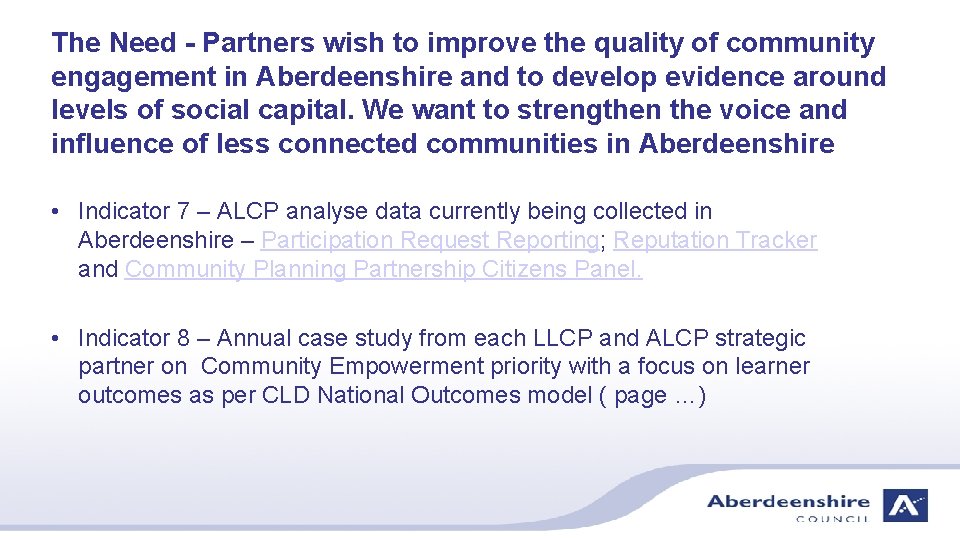 The Need - Partners wish to improve the quality of community engagement in Aberdeenshire and to develop evidence around levels of social capital. We want to strengthen the voice and influence of less connected communities in Aberdeenshire

• Indicator 7 – ALCP analyse data currently being collected in Aberdeenshire – Participation Request Reporting; Reputation Tracker and Community Planning Partnership Citizens Panel.

• Indicator 8 – Annual case study from each LLCP and ALCP strategic partner on Community Empowerment priority with a focus on learner outcomes as per CLD National Outcomes model ( page …)

Aberdeenshire COUNCIL